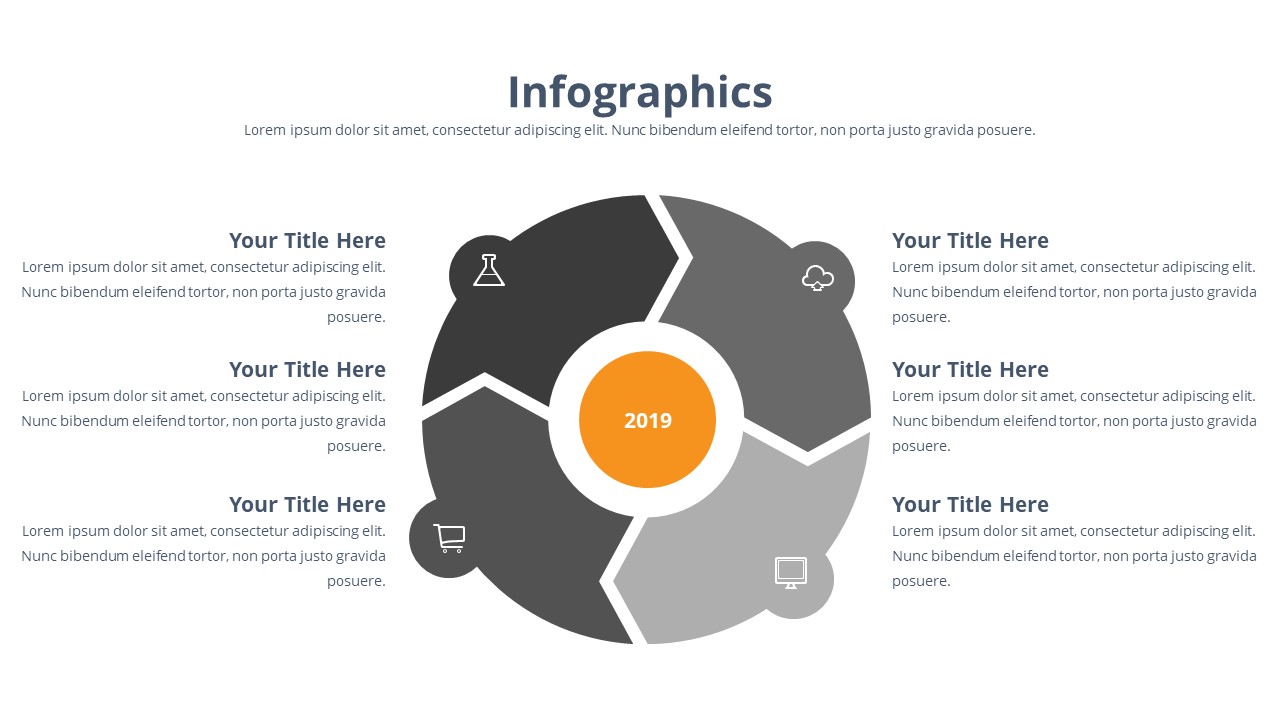 Infographics

Lorem ipsum dolor sit amet, consectetur adipiscing elit. Nunc bibendum eleifend tortor, non porta justo gravida posuere.

Your Title Here

Lorem ipsum dolor sit amet, consectetur adipiscing elit. Nunc bibendum eleifend tortor, non porta justo gravida posuere.

Your Title Here

Lorem ipsum dolor sit amet, consectetur adipiscing elit. Nunc bibendum eleifend tortor, non porta justo gravida posuere.

Your Title Here

Lorem ipsum dolor sit amet, consectetur adipiscing elit. Nunc bibendum eleifend tortor, non porta justo gravida posuere.

2019

Your Title Here

Lorem ipsum dolor sit amet, consectetur adipiscing elit. Nunc bibendum eleifend tortor, non porta justo gravida posuere.

Your Title Here

Lorem ipsum dolor sit amet, consectetur adipiscing elit. Nunc bibendum eleifend tortor, non porta justo gravida posuere.

Your Title Here

Lorem ipsum dolor sit amet, consectetur adipiscing elit. Nunc bibendum eleifend tortor, non porta justo gravida posuere.